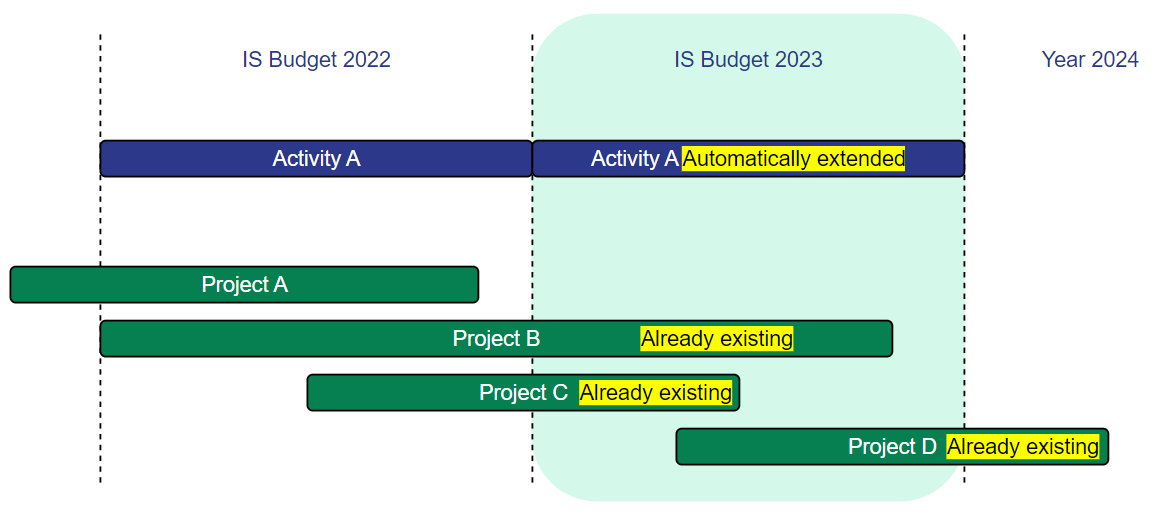 IS Budget 2022

IS Budget 2023

Year 2024

Activity A

Activity A Automatically extended

Project A

Project B Already existing

Project C Already existing

Project D Already existing